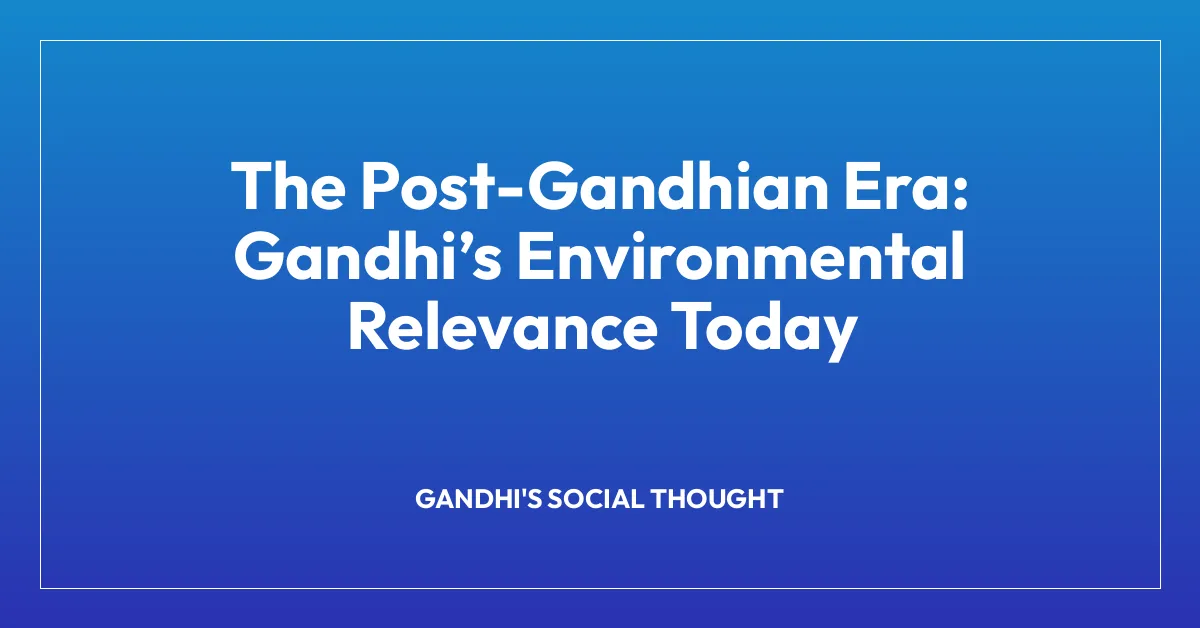 The Post-Gandhian Era: Gandhi’s Environmental Relevance Today

GANDHI'S SOCIAL THOUGHT